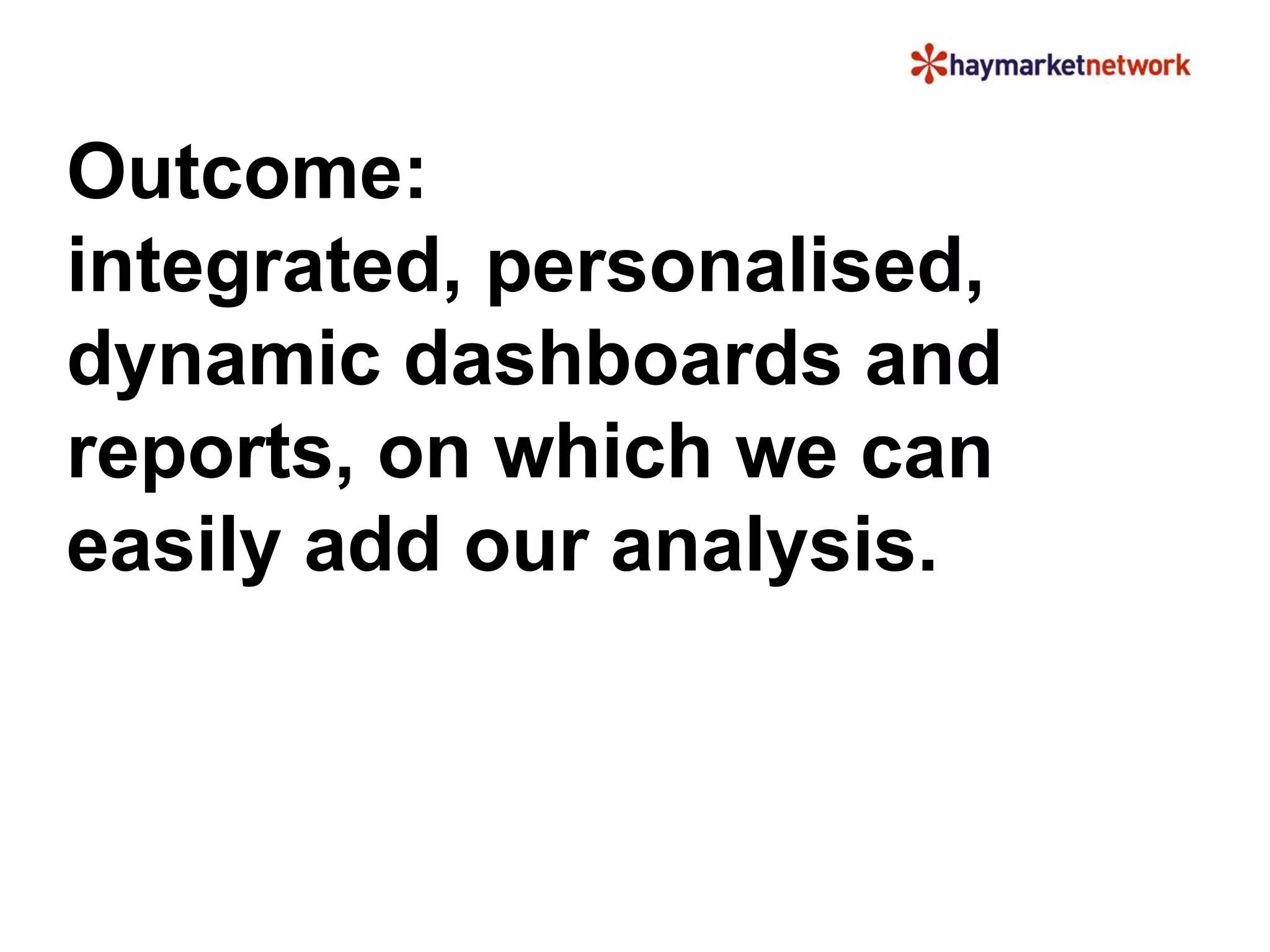 haymarketnetwork

Outcome:
integrated, personalised, dynamic dashboards and reports, on which we can easily add our analysis.